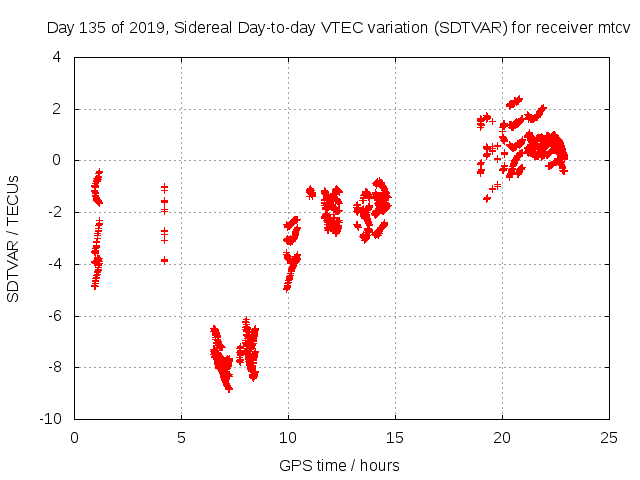 Day 135 of 2019, Sidereal Day-to-day VTEC variation (SDTVAR) for receiver mtcv

SDTVAR / TECUs

4
2
0
-2
-4
-6
-8
-10

0
5
10
15
20
25

GPS time / hours